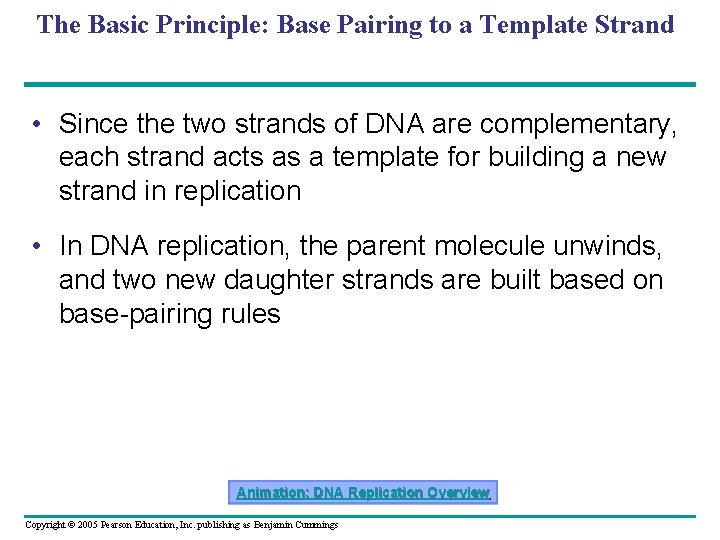 The Basic Principle: Base Pairing to a Template Strand

• Since the two strands of DNA are complementary, each strand acts as a template for building a new strand in replication

• In DNA replication, the parent molecule unwinds, and two new daughter strands are built based on base-pairing rules

Animation: DNA Replication Overview

Copyright © 2005 Pearson Education, Inc. publishing as Benjamin Cummings